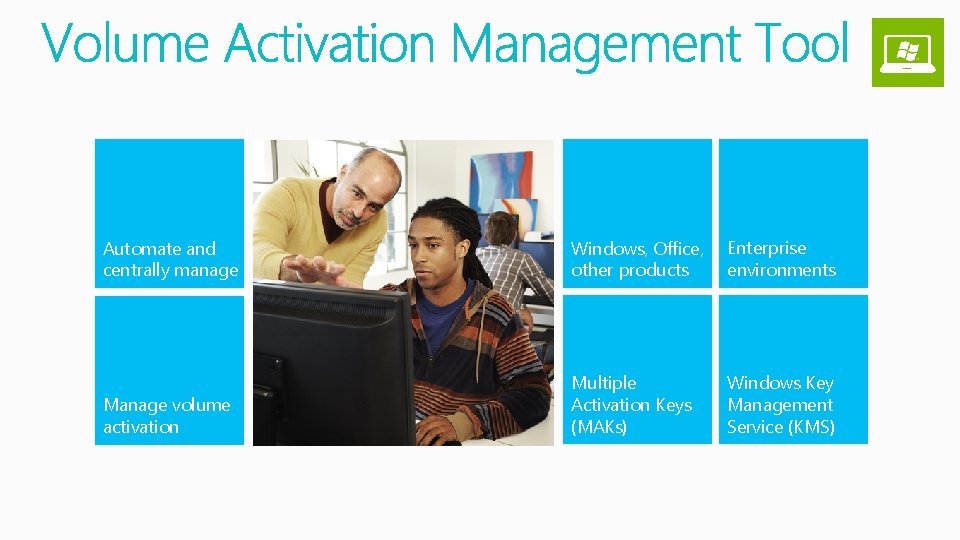 Volume Activation Management Tool

Automate and centrally manage

Manage volume activation

Windows, Office, other products

Enterprise environments

Multiple Activation Keys (MAKs)

Windows Key Management Service (KMS)